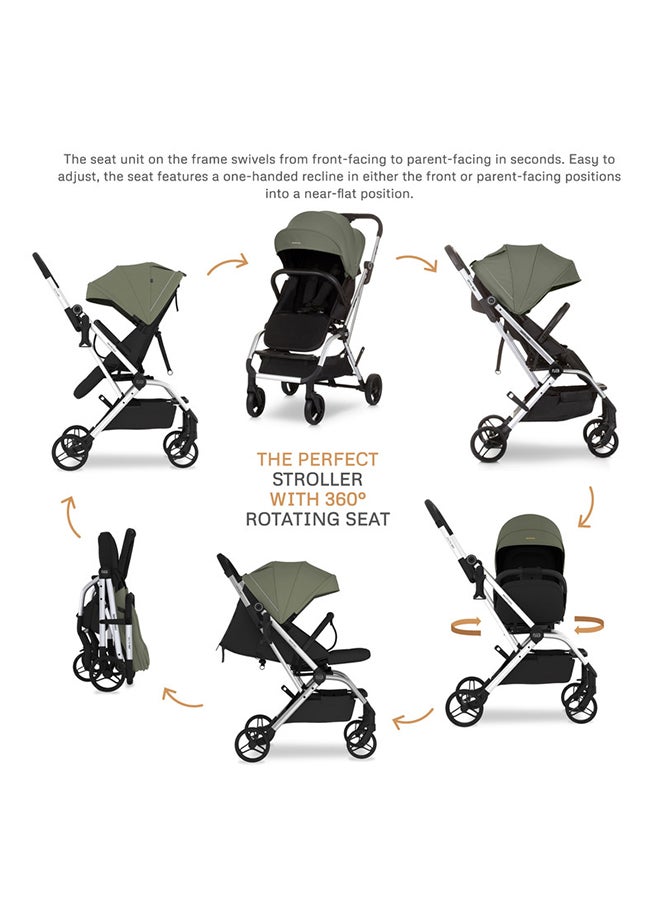 The seat unit on the frame swivels from front-facing to parent-facing in seconds. Easy to adjust, the seat features a one-handed recline in either the front or parent-facing positions into a near-flat position.

THE PERFECT STROLLER WITH 360° ROTATING SEAT